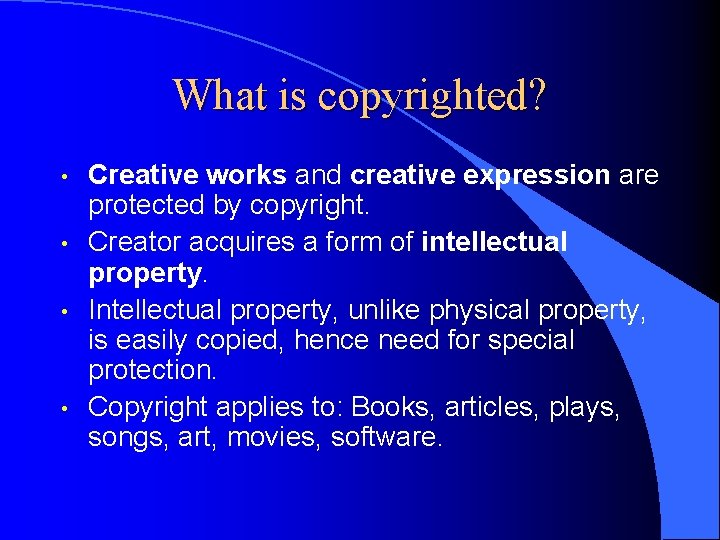 What is copyrighted?

• Creative works and creative expression are protected by copyright.
• Creator acquires a form of intellectual property.
• Intellectual property, unlike physical property, is easily copied, hence need for special protection.
• Copyright applies to: Books, articles, plays, songs, art, movies, software.